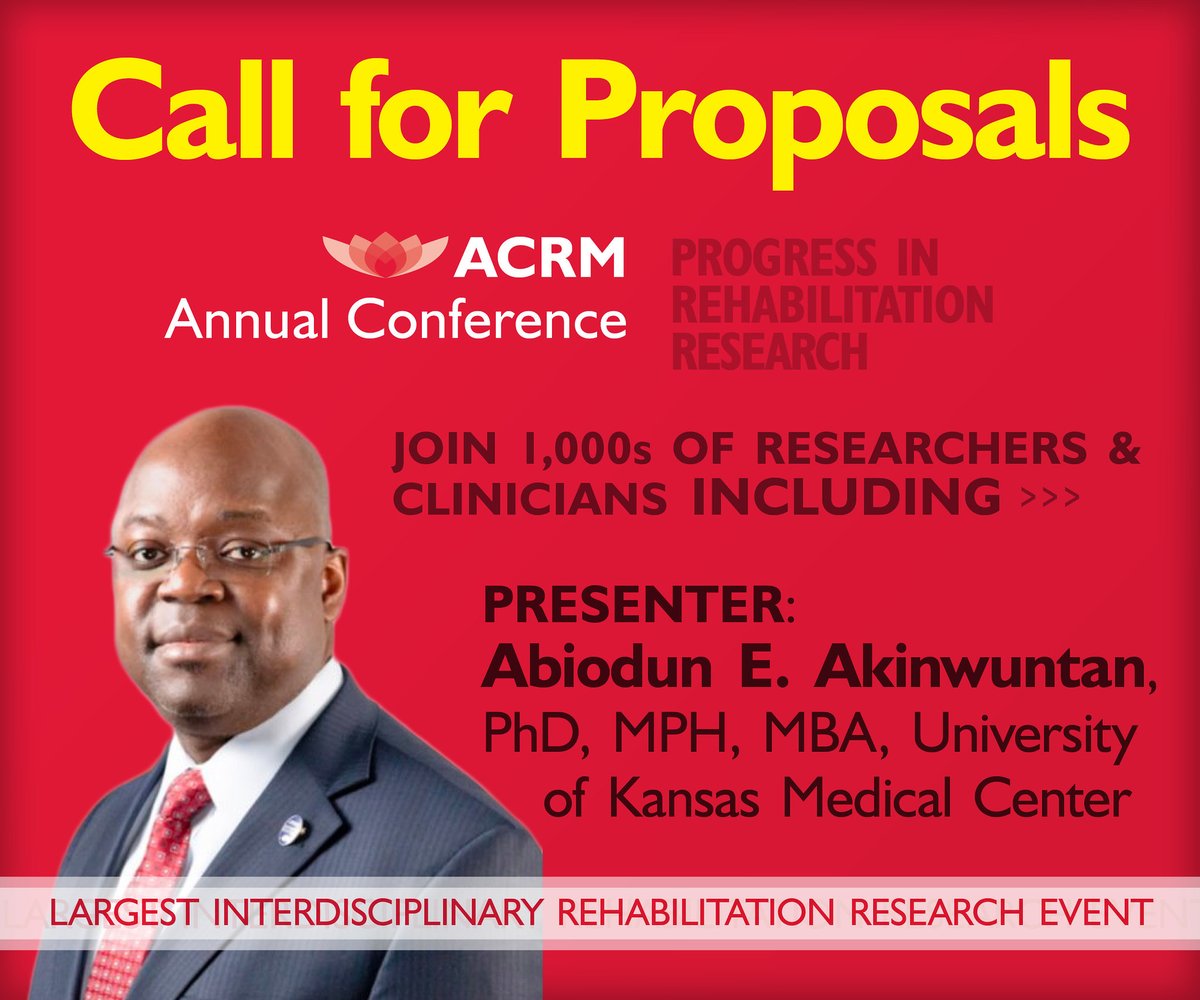 Call for Proposals

ACRM
Annual Conference

PROGRESS IN REHABILITATION RESEARCH

JOIN 1,000s OF RESEARCHERS & CLINICIANS INCLUDING >>>

PRESENTER:
Abiodun E. Akinwuntan, PhD, MPH, MBA, University of Kansas Medical Center

LARGEST INTERDISCIPLINARY REHABILITATION RESEARCH EVENT